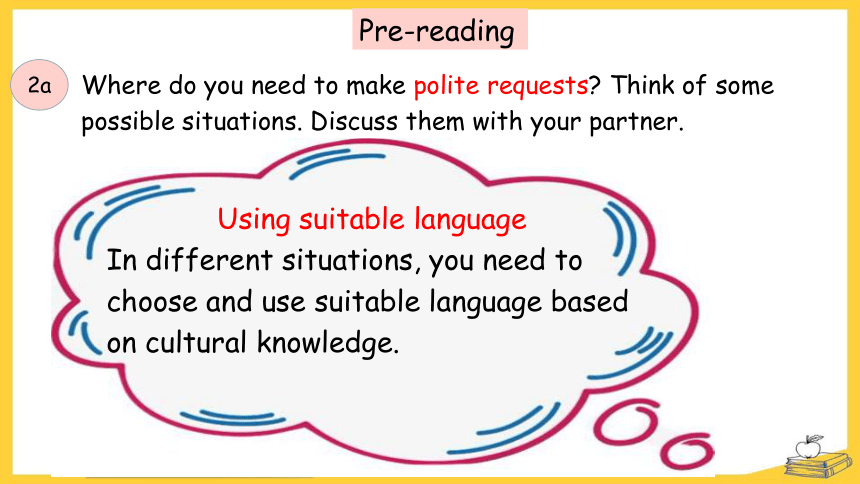 Pre-reading

2a Where do you need to make polite requests? Think of some possible situations. Discuss them with your partner.

Using suitable language

In different situations, you need to choose and use suitable language based on cultural knowledge.